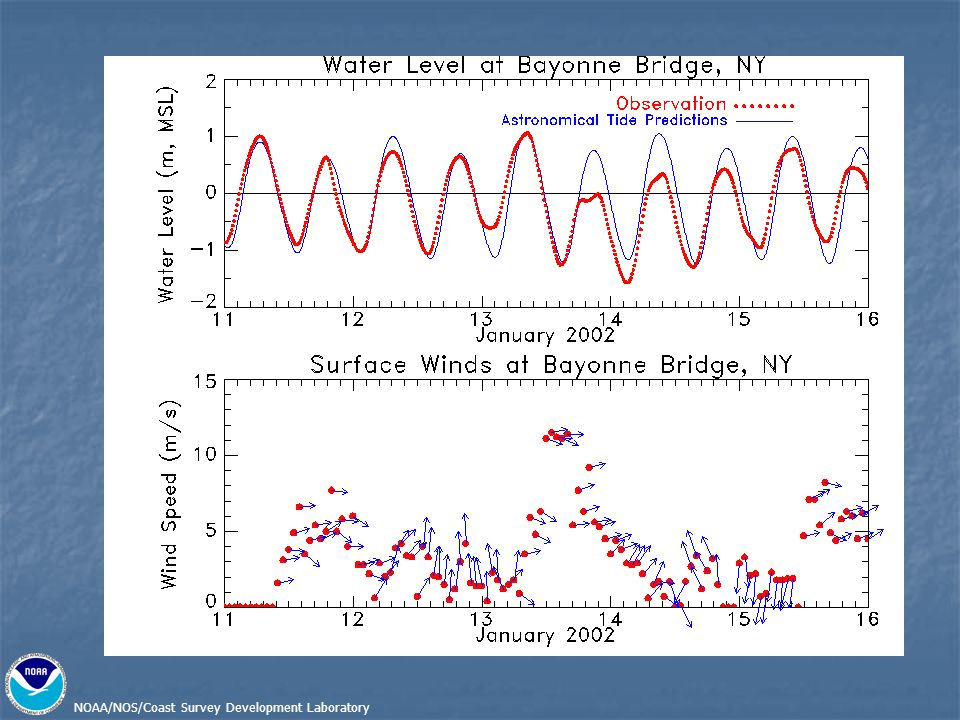 Water Level at Bayonne Bridge, NY

Observation
Astronomical Tide Predictions

Water Level (m, MSL)

2
1
0
−1
−2

11 12 13 14 15 16
January 2002

Surface Winds at Bayonne Bridge, NY

Wind Speed (m/s)

15
10
5
0

11 12 13 14 15 16
January 2002

NOAA

NOAA/NOS/Coast Survey Development Laboratory